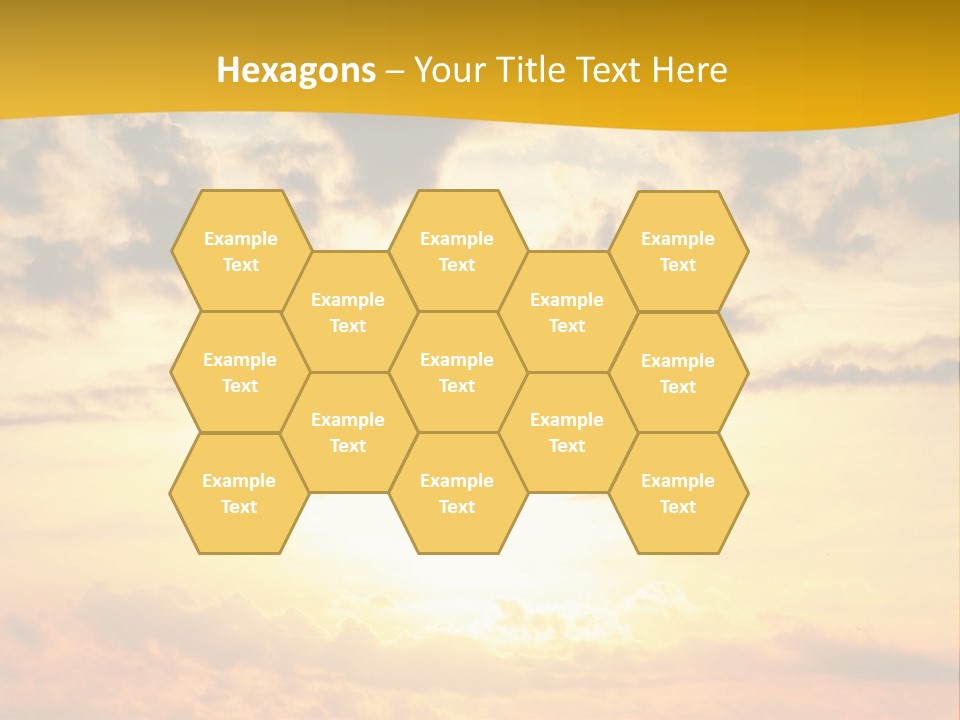 Hexagons – Your Title Text Here

Example Text

Example Text

Example Text

Example Text

Example Text

Example Text

Example Text

Example Text

Example Text

Example Text

Example Text

Example Text

Example Text